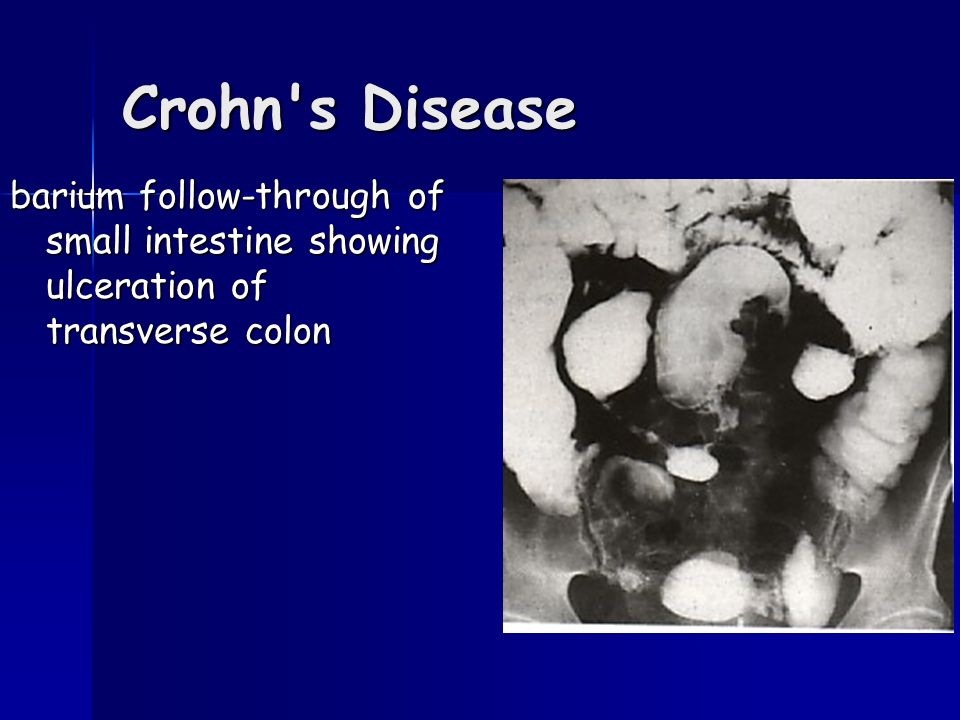 Crohn's Disease

barium follow-through of small intestine showing ulceration of transverse colon